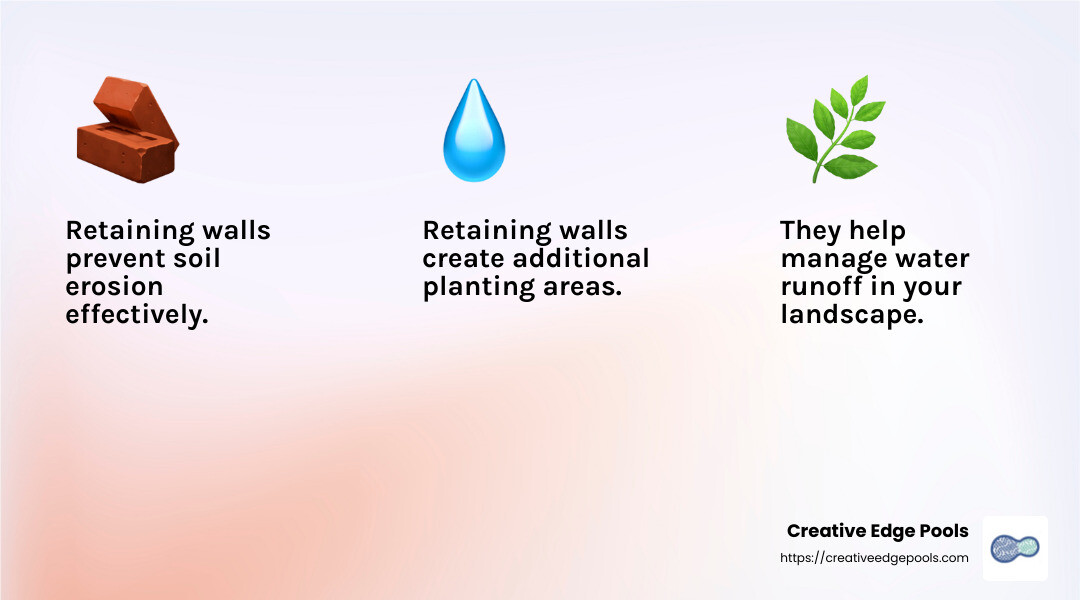 Retaining walls prevent soil erosion effectively.

Retaining walls create additional planting areas.

They help manage water runoff in your landscape.

Creative Edge Pools
https://creativeedgepools.com